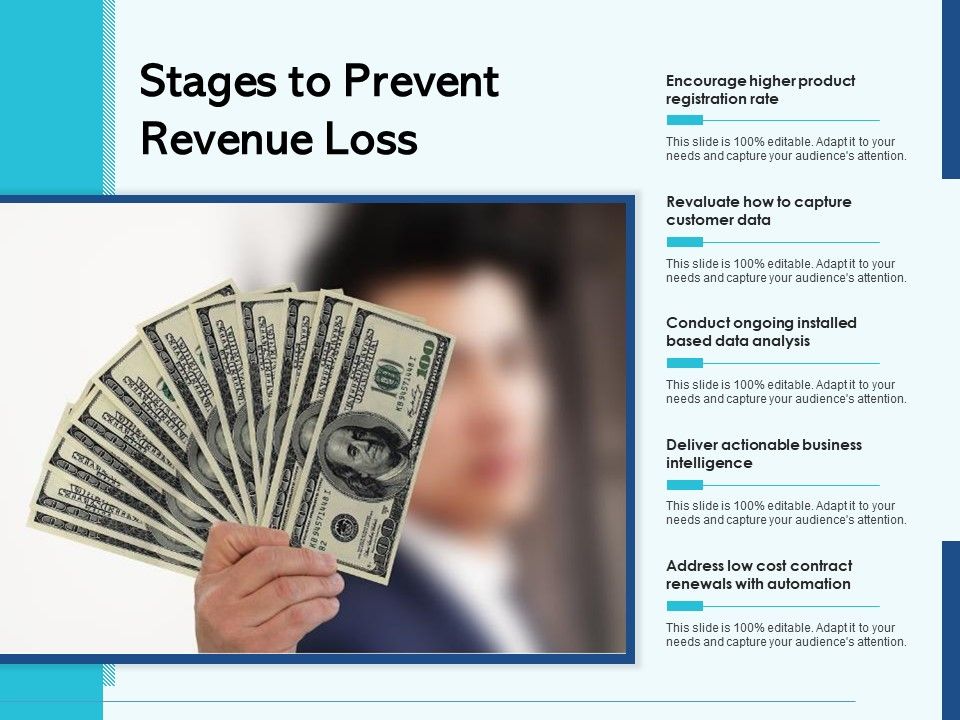 Stages to Prevent Revenue Loss

Encourage higher product registration rate

This slide is 100% editable. Adapt it to your needs and capture your audience's attention.

Revaluate how to capture customer data

This slide is 100% editable. Adapt it to your needs and capture your audience's attention.

Conduct ongoing installed based data analysis

This slide is 100% editable. Adapt it to your needs and capture your audience's attention.

Deliver actionable business intelligence

This slide is 100% editable. Adapt it to your needs and capture your audience's attention.

Address low cost contract renewals with automation

This slide is 100% editable. Adapt it to your needs and capture your audience's attention.